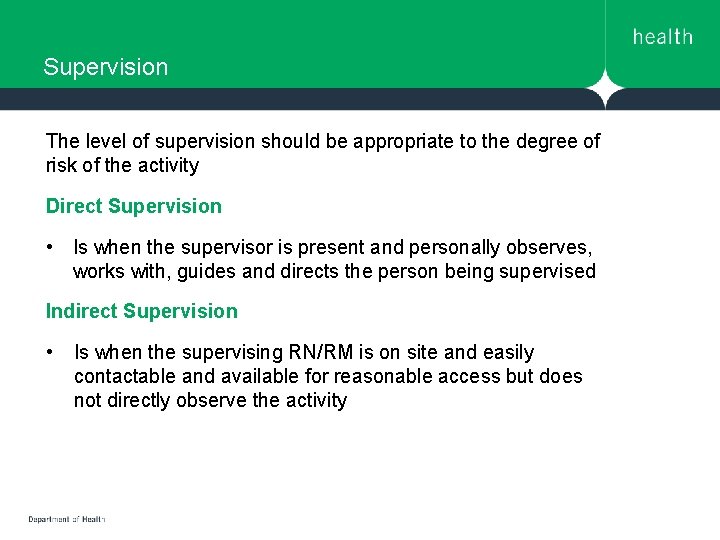 health

Supervision

The level of supervision should be appropriate to the degree of risk of the activity

Direct Supervision

• Is when the supervisor is present and personally observes, works with, guides and directs the person being supervised

Indirect Supervision

• Is when the supervising RN/RM is on site and easily contactable and available for reasonable access but does not directly observe the activity

Department of Health